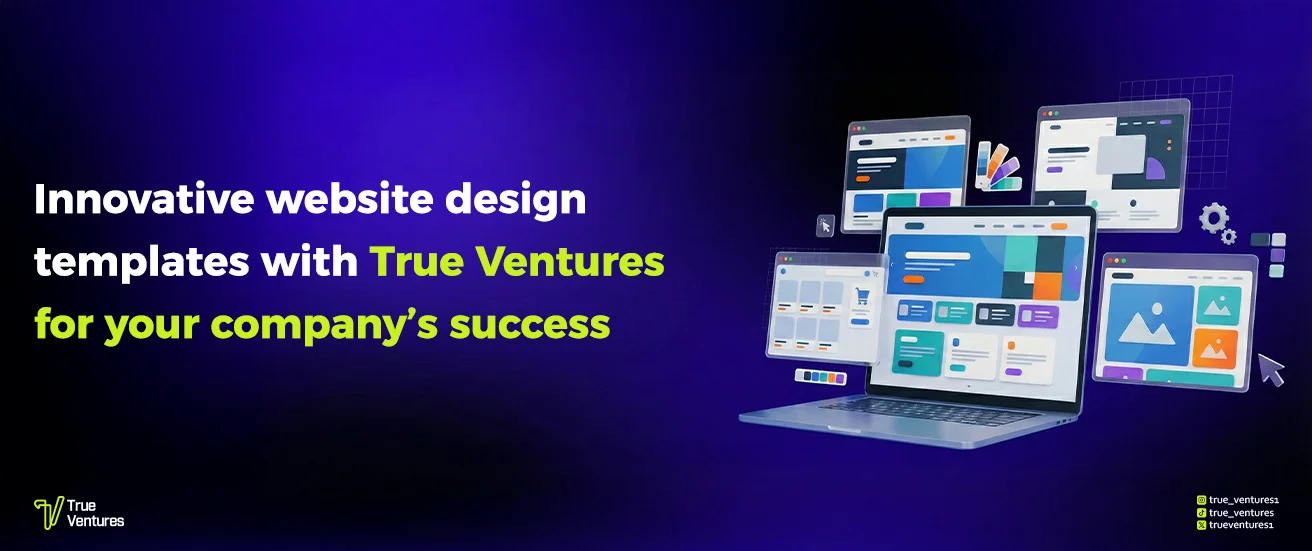 Innovative website design templates with True Ventures for your company's success

True Ventures

true_ventures1
true_ventures
trueventures1